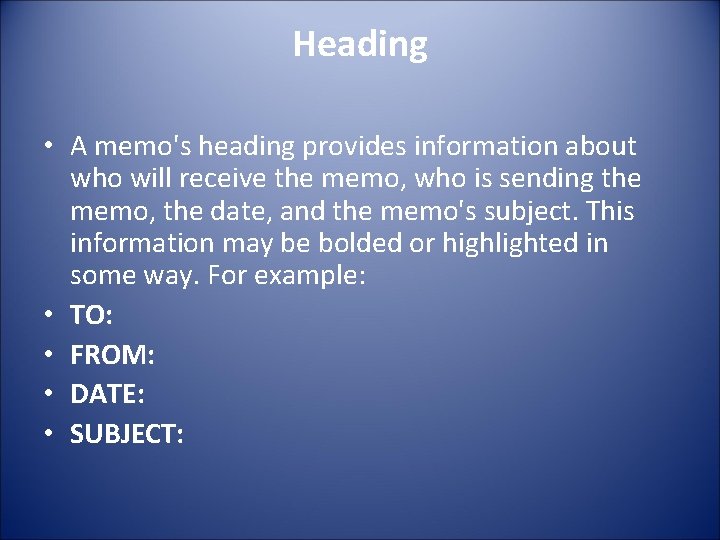 Heading

• A memo's heading provides information about who will receive the memo, who is sending the memo, the date, and the memo's subject. This information may be bolded or highlighted in some way. For example:
• TO:
• FROM:
• DATE:
• SUBJECT: